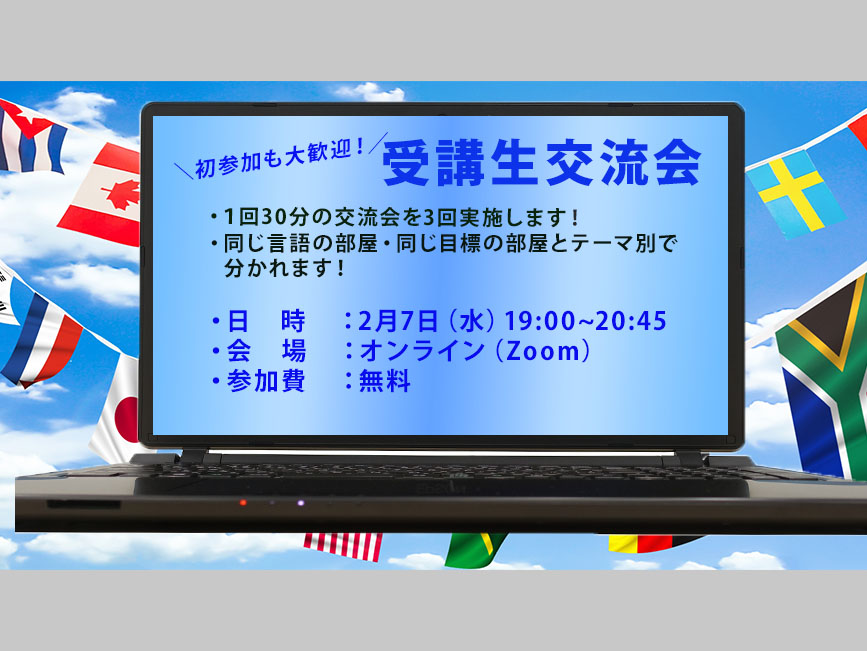 ＼初参加も大歓迎！／
受講生交流会

・1回30分の交流会を3回実施します！
・同じ言語の部屋・同じ目標の部屋とテーマ別で分かれます！

・日　時　：2月7日（水）19:00~20:45
・会　場　：オンライン（Zoom）
・参加費　：無料